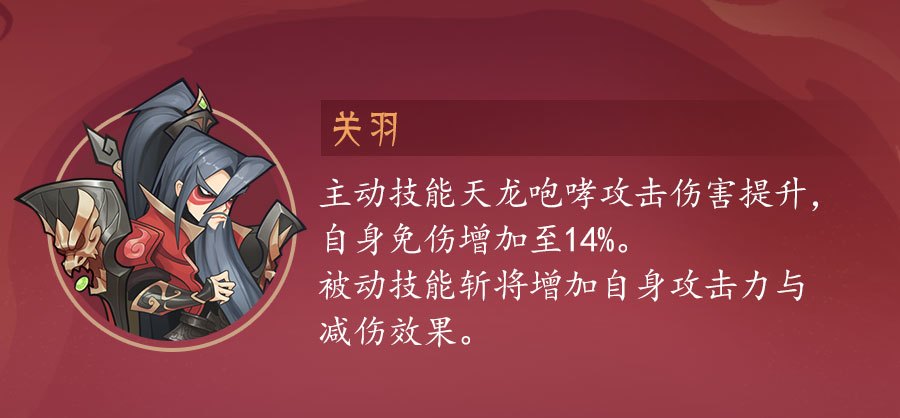 关羽

主动技能天龙咆哮攻击伤害提升，自身免伤增加至14%。
被动技能斩将增加自身攻击力与减伤效果。